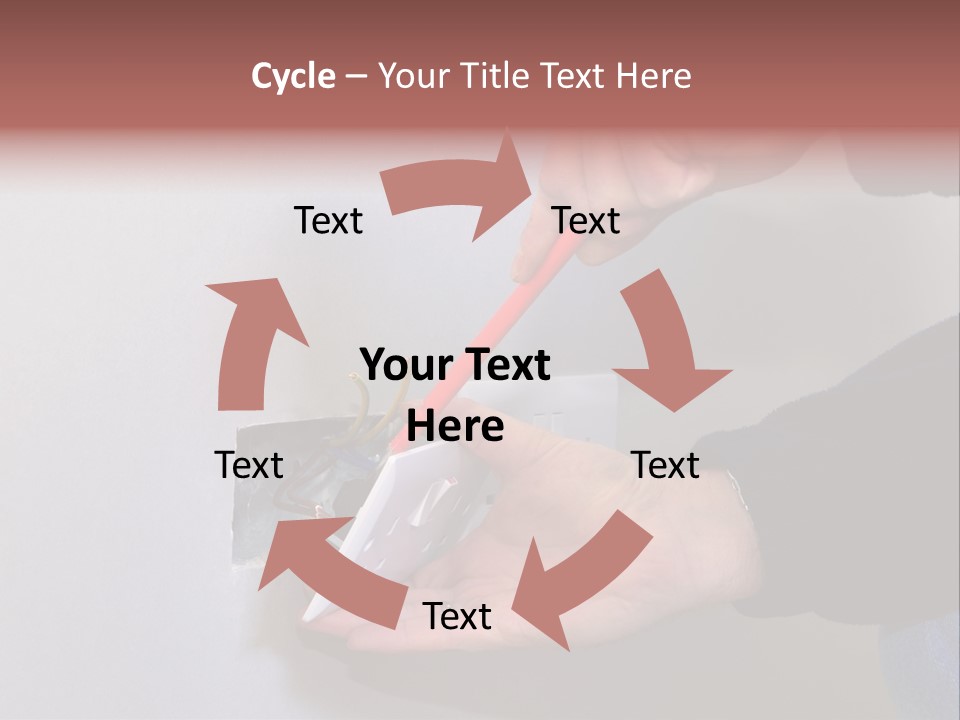 Cycle – Your Title Text Here

Text

Text

Your Text Here

Text

Text

Text